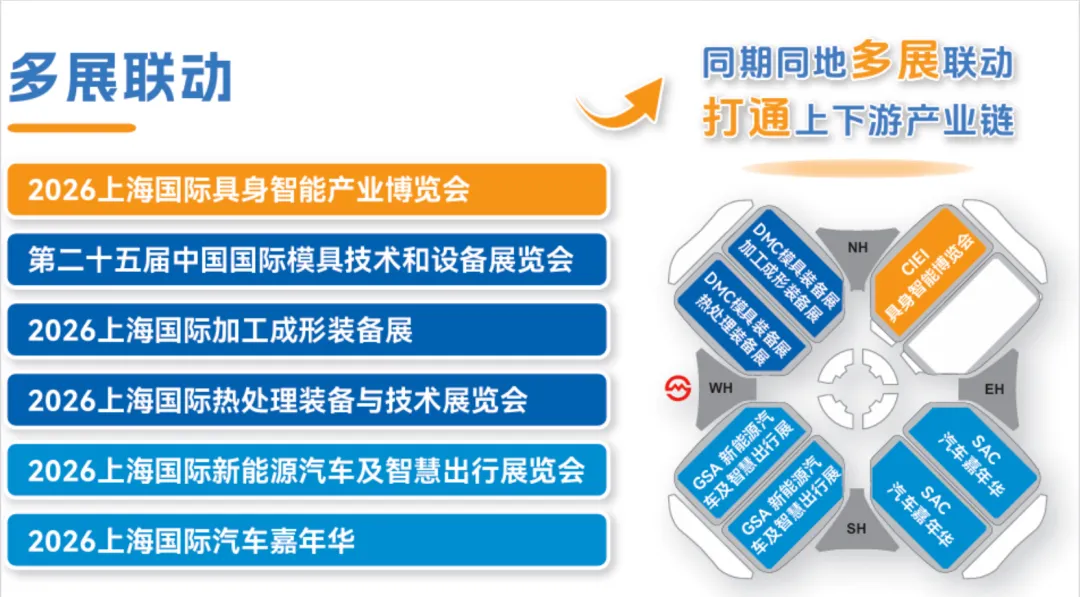 多展联动

2026上海国际具身智能产业博览会

第二十五届中国国际模具技术和设备展览会

2026上海国际加工成形装备展

2026上海国际热处理装备与技术展览会

2026上海国际新能源汽车及智慧出行展览会

2026上海国际汽车嘉年华

同期同地多展联动
打通上下游产业链

DMC模具装备展
加工成形装备展

DMC模具装备展
热处理装备展

NH

CIEI
具身智能博览会

WH

EH

GSA 新能源汽车及智慧出行展

GSA 新能源汽车及智慧出行展

SAC
汽车嘉年华

SAC
汽车嘉年华

SH